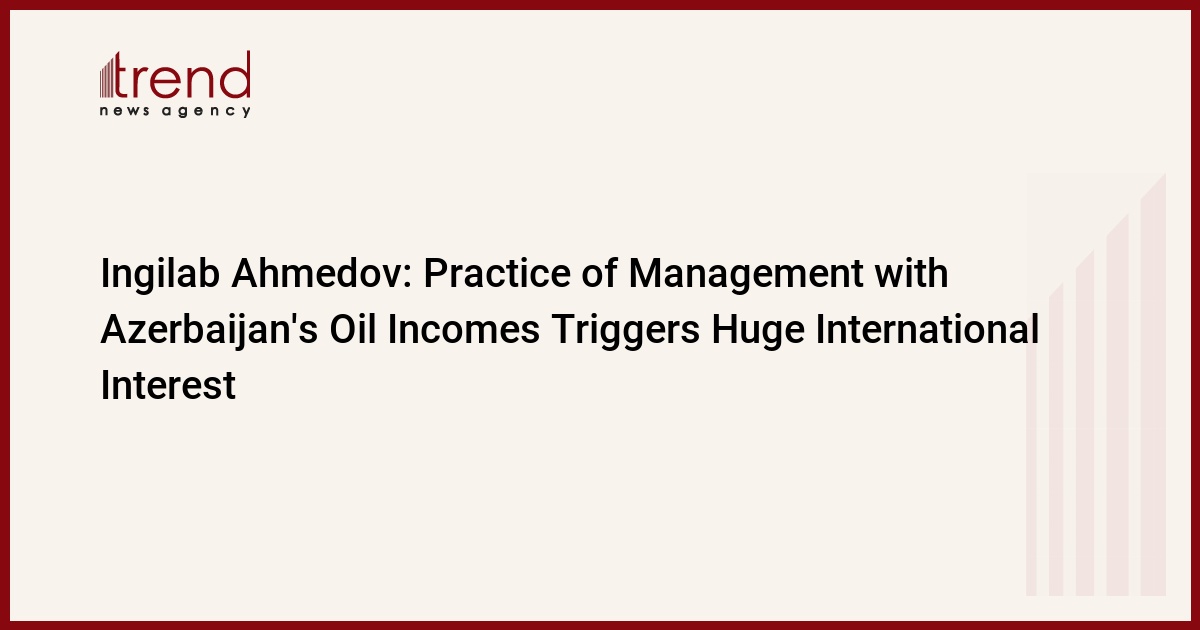 trend
news agency

Ingilab Ahmedov: Practice of Management with Azerbaijan's Oil Incomes Triggers Huge International Interest